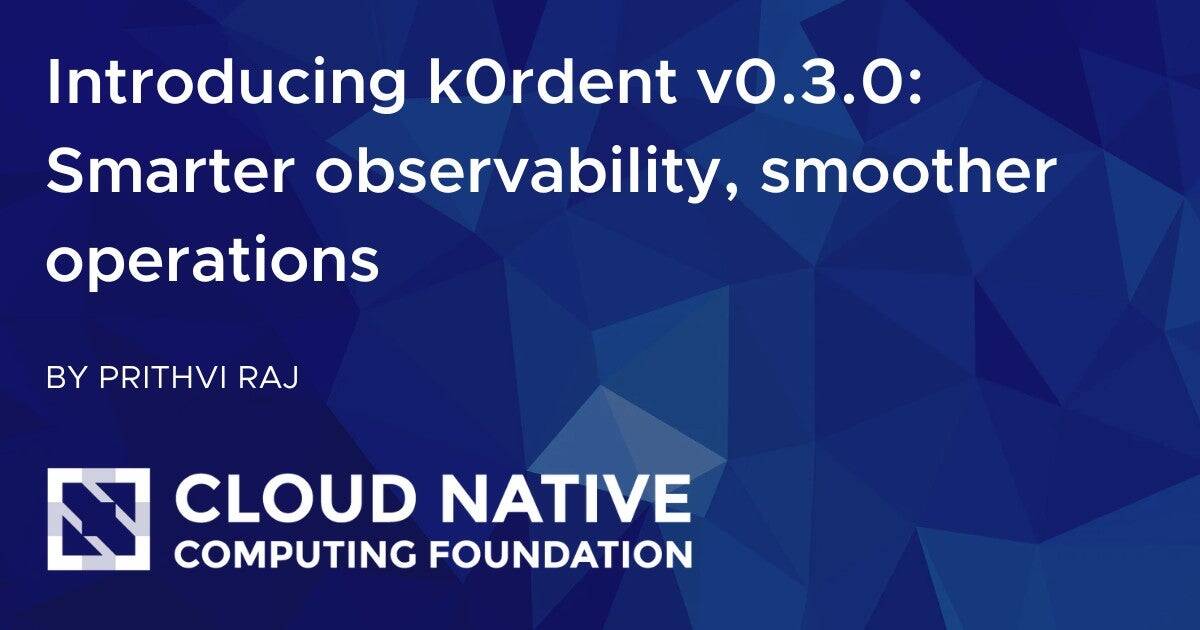 Introducing k0rdent v0.3.0: Smarter observability, smoother operations

BY PRITHVI RAJ

CLOUD NATIVE
COMPUTING FOUNDATION